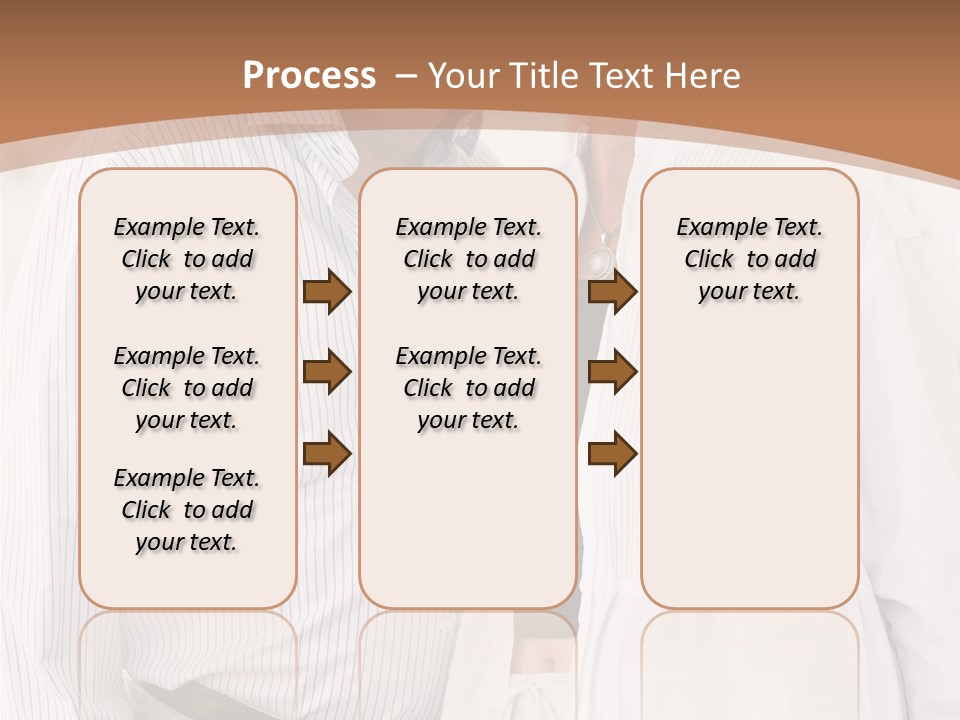 Process – Your Title Text Here

Example Text. Click to add your text.

Example Text. Click to add your text.

Example Text. Click to add your text.

Example Text. Click to add your text.

Example Text. Click to add your text.

Example Text. Click to add your text.